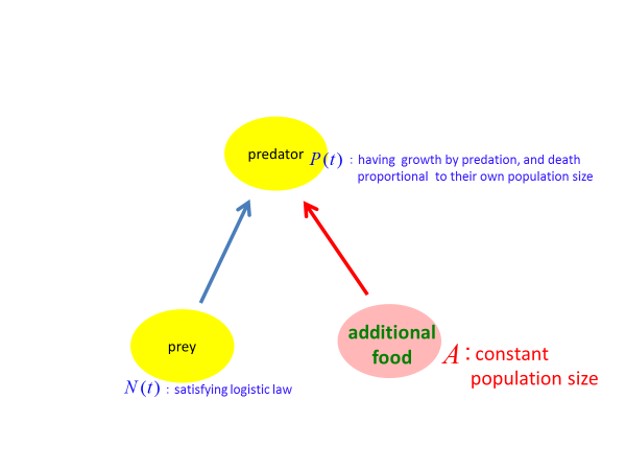 predator $P(t)$ : having growth by predation, and death proportional to their own population size

prey

$N(t)$ : satisfying logistic law

additional food

$A$ : constant population size